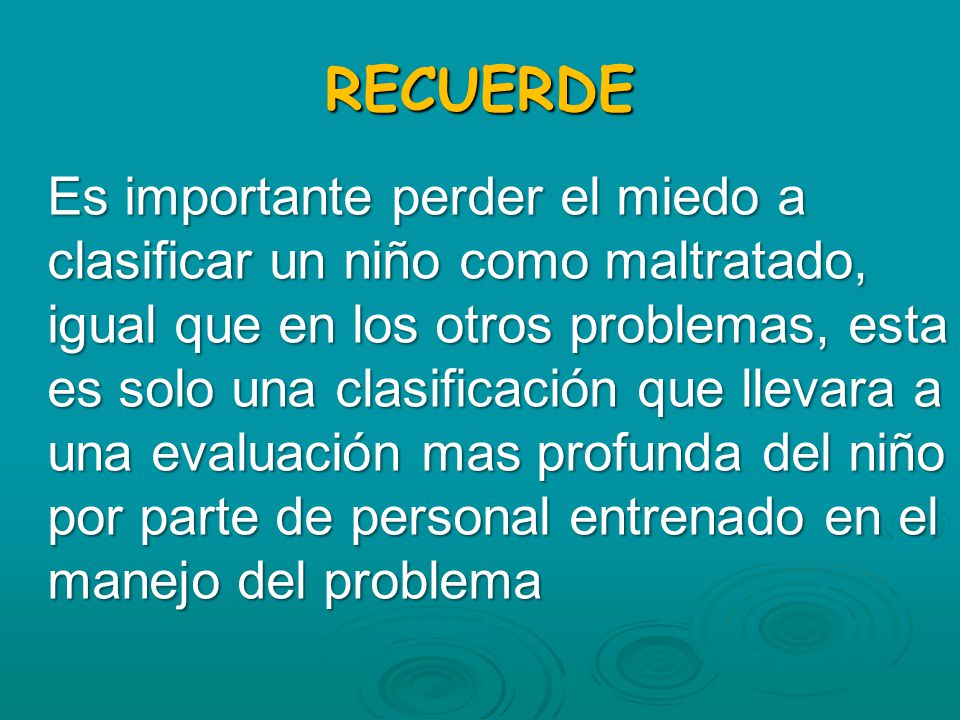 RECUERDE

Es importante perder el miedo a clasificar un niño como maltratado, igual que en los otros problemas, esta es solo una clasificación que llevara a una evaluación mas profunda del niño por parte de personal entrenado en el manejo del problema